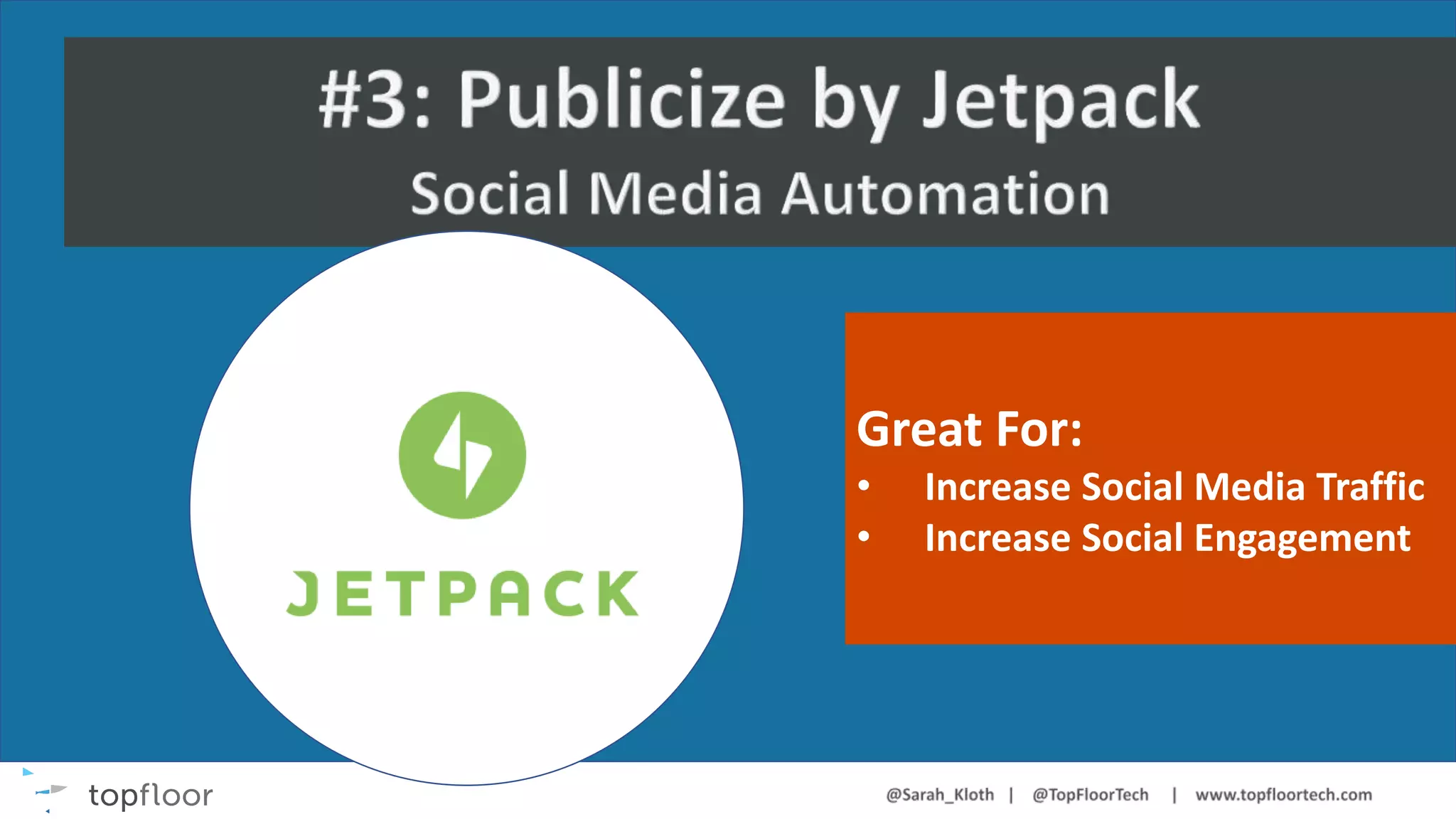 #3: Publicize by Jetpack
Social Media Automation

JETPACK

Great For:
• Increase Social Media Traffic
• Increase Social Engagement

topfloor

@Sarah_Kloth | @TopFloorTech | www.topfloortech.com